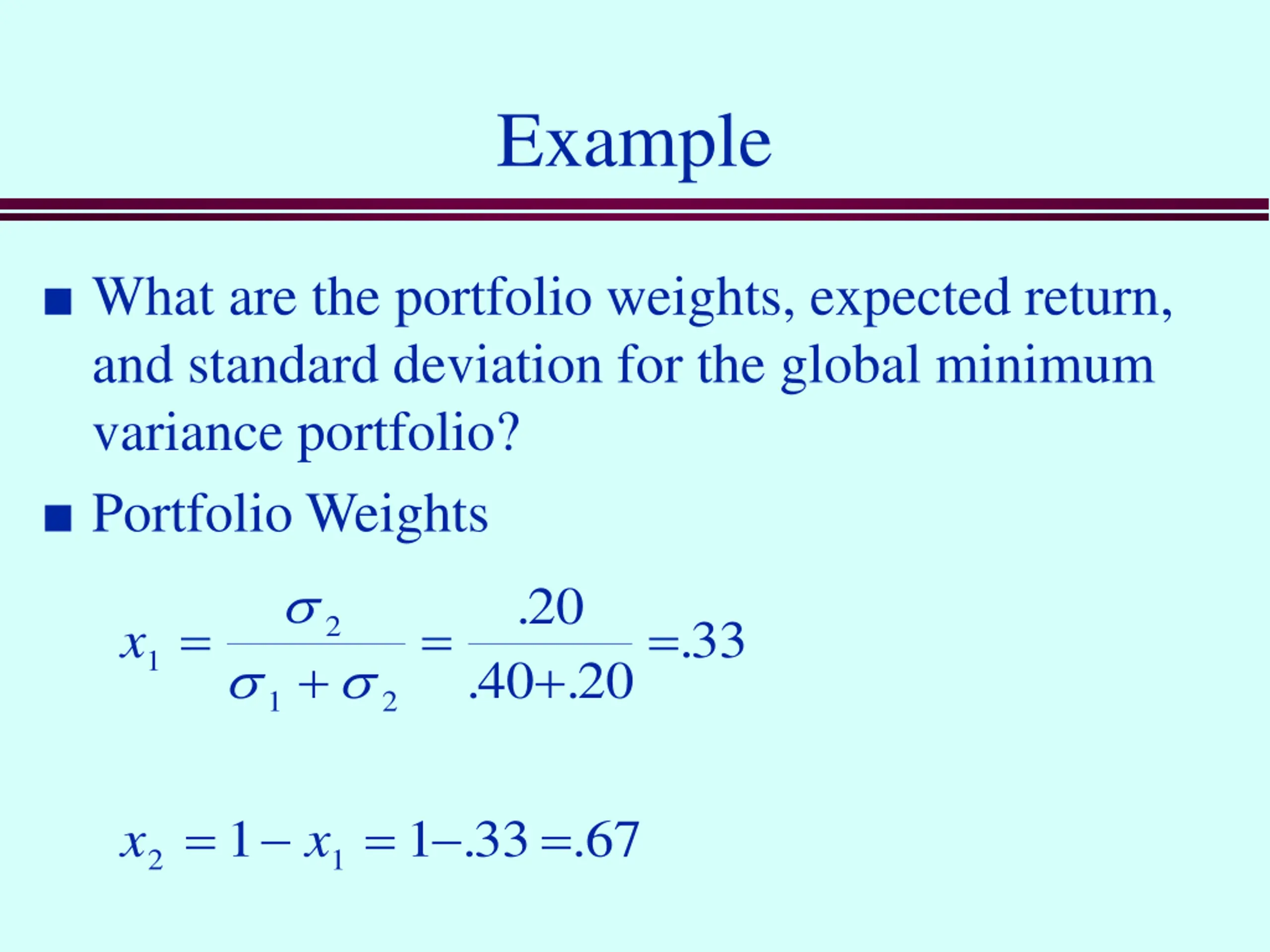 Example

■ What are the portfolio weights, expected return, and standard deviation for the global minimum variance portfolio?

■ Portfolio Weights

$x_1 = \frac{\sigma_2}{\sigma_1 + \sigma_2} = \frac{.20}{.40+.20} = .33$

$x_2 = 1 - x_1 = 1 - .33 = .67$